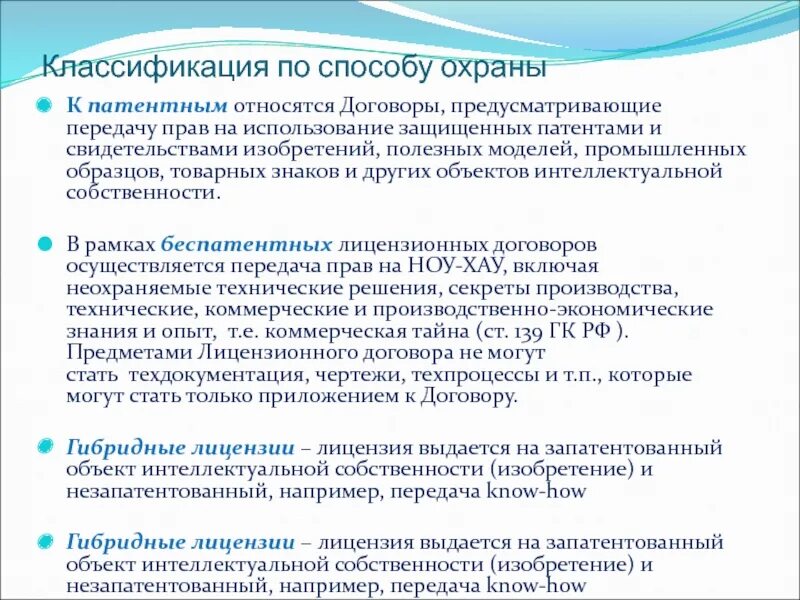 Классификация по способу охраны

К патентным относятся Договоры, предусматривающие передачу прав на использование защищенных патентами и свидетельствами изобретений, полезных моделей, промышленных образцов, товарных знаков и других объектов интеллектуальной собственности.

В рамках беспатентных лицензионных договоров осуществляется передача прав на НОУ-ХАУ, включая неохраняемые технические решения, секреты производства, технические, коммерческие и производственно-экономические знания и опыт, т.е. коммерческая тайна (ст. 139 ГК РФ ). Предметами Лицензионного договора не могут стать техдокументация, чертежи, техпроцессы и т.п., которые могут стать только приложением к Договору.

Гибридные лицензии – лицензия выдается на запатентованный объект интеллектуальной собственности (изобретение) и незапатентованный, например, передача know-how

Гибридные лицензии – лицензия выдается на запатентованный объект интеллектуальной собственности (изобретение) и незапатентованный, например, передача know-how